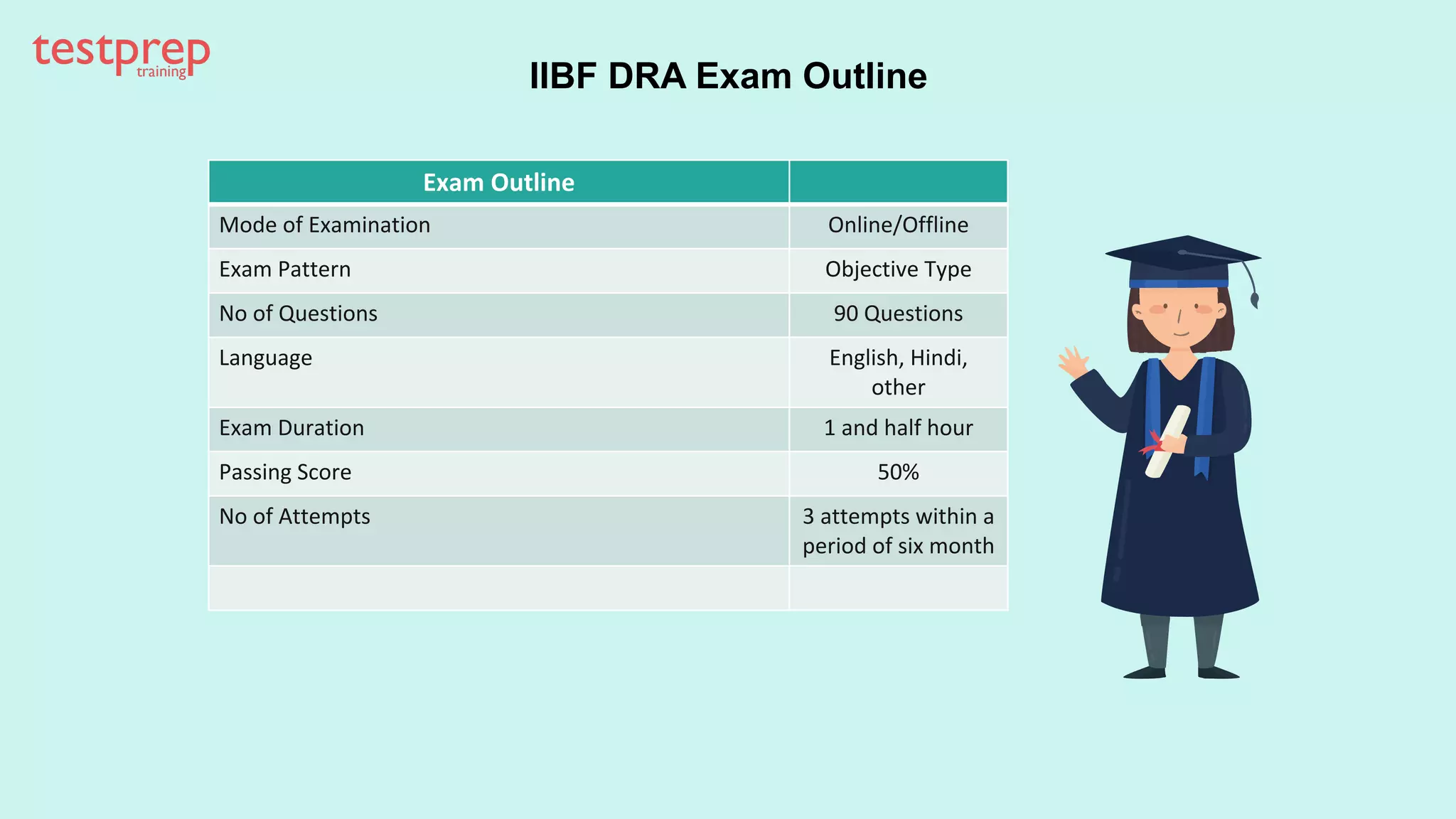 testprep training

IIBF DRA Exam Outline

| Exam Outline | |
|---|---|
| Mode of Examination | Online/Offline |
| Exam Pattern | Objective Type |
| No of Questions | 90 Questions |
| Language | English, Hindi, other |
| Exam Duration | 1 and half hour |
| Passing Score | 50% |
| No of Attempts | 3 attempts within a period of six month |
| | |